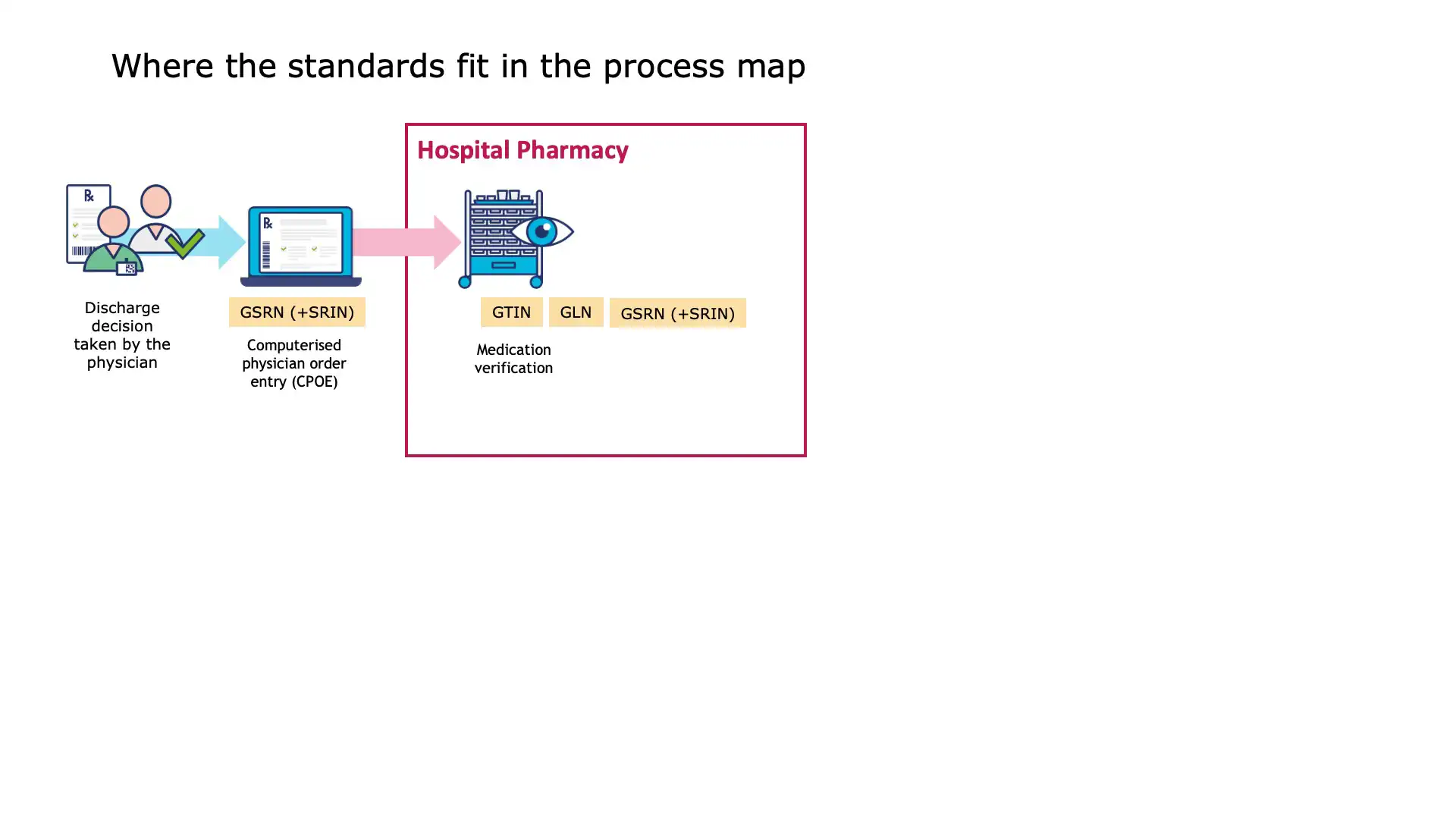 Where the standards fit in the process map

Hospital Pharmacy

Discharge decision taken by the physician

GSRN (+SRIN)

Computerised physician order entry (CPOE)

GTIN

GLN

GSRN (+SRIN)

Medication verification